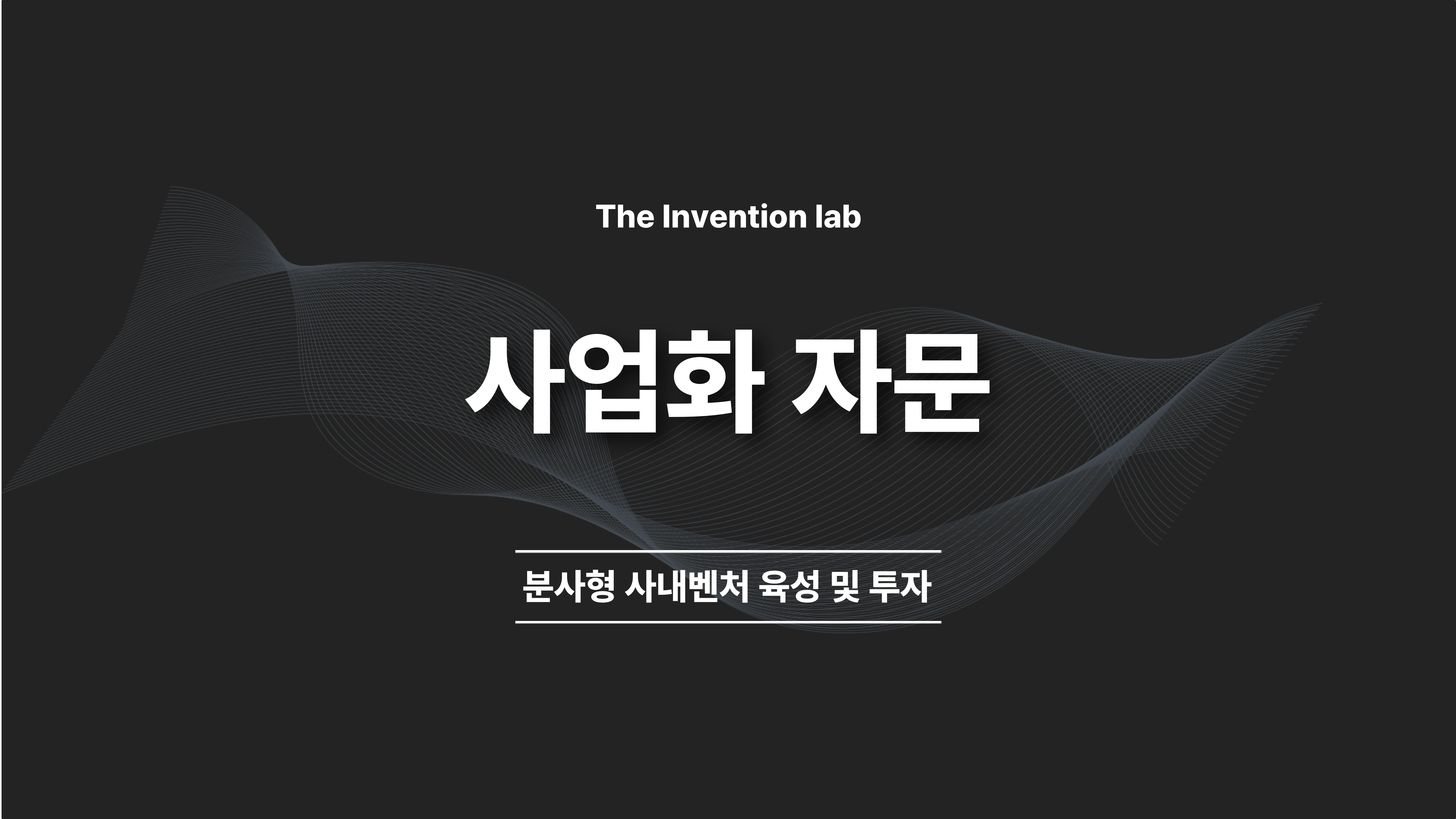 The Invention lab

사업화 자문

분사형 사내벤처 육성 및 투자